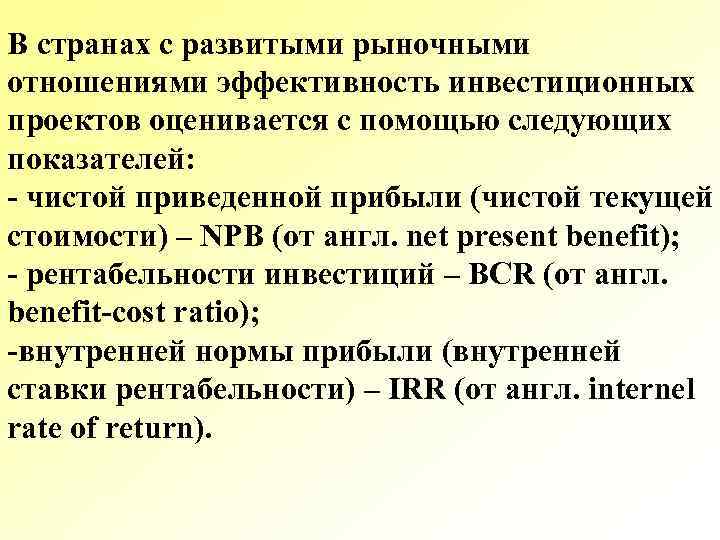 В странах с развитыми рыночными отношениями эффективность инвестиционных проектов оценивается с помощью следующих показателей:
- чистой приведенной прибыли (чистой текущей стоимости) – NPB (от англ. net present benefit);
- рентабельности инвестиций – BCR (от англ. benefit-cost ratio);
-внутренней нормы прибыли (внутренней ставки рентабельности) – IRR (от англ. internel rate of return).